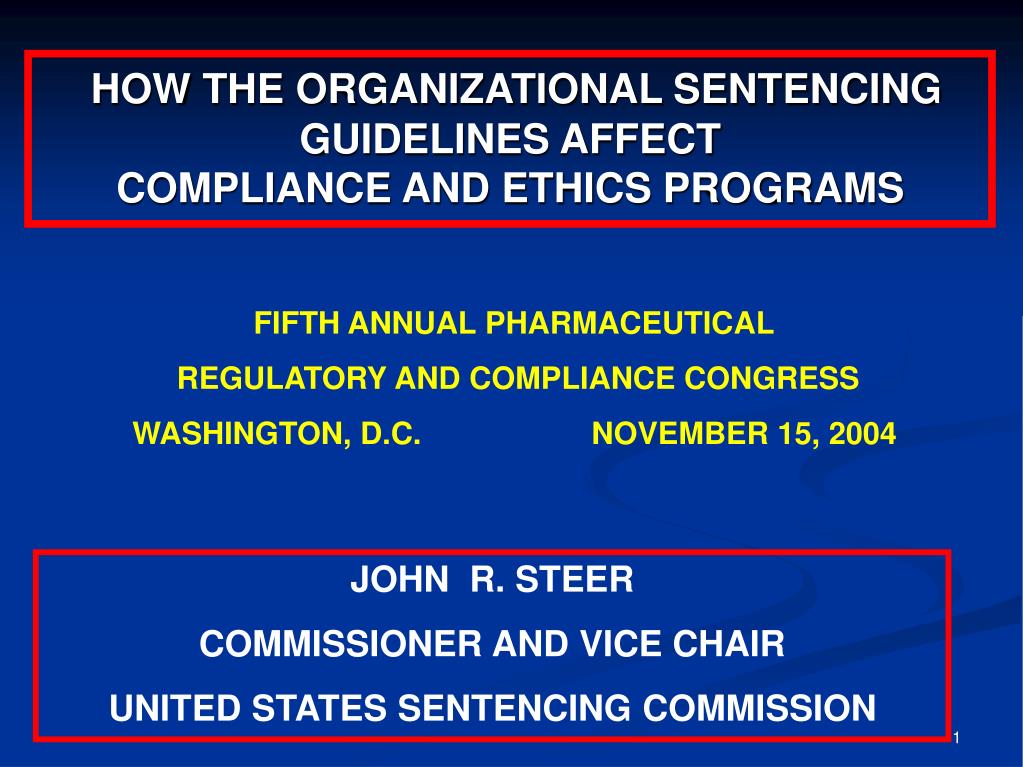 HOW THE ORGANIZATIONAL SENTENCING GUIDELINES AFFECT COMPLIANCE AND ETHICS PROGRAMS

FIFTH ANNUAL PHARMACEUTICAL

REGULATORY AND COMPLIANCE CONGRESS

WASHINGTON, D.C. NOVEMBER 15, 2004

JOHN R. STEER

COMMISSIONER AND VICE CHAIR

UNITED STATES SENTENCING COMMISSION

1